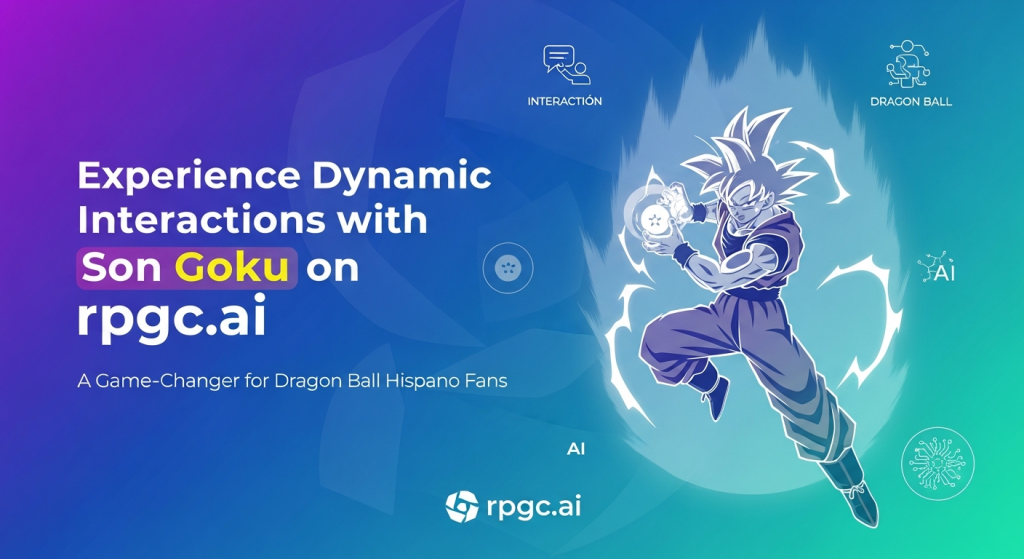 INTERACTIÓN

DRAGON BALL

Experience Dynamic Interactions with Son Goku on rpgc.ai

AI

A Game-Changer for Dragon Ball Hispano Fans

AI

rpgc.ai